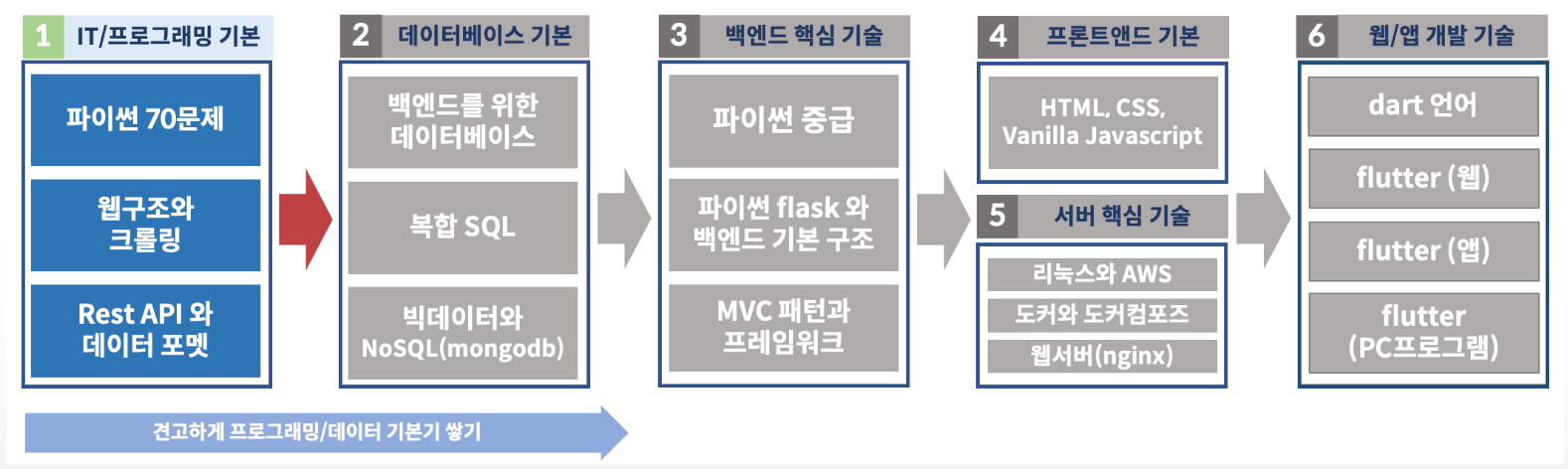 1 IT/프로그래밍 기본

파이썬 70문제

웹구조와 크롤링

Rest API 와 데이터 포멧

2 데이터베이스 기본

백엔드를 위한 데이터베이스

복합 SQL

빅데이터와 NoSQL(mongodb)

3 백엔드 핵심 기술

파이썬 중급

파이썬 flask 와 백엔드 기본 구조

MVC 패턴과 프레임워크

4 프론트앤드 기본

HTML, CSS, Vanilla Javascript

5 서버 핵심 기술

리눅스와 AWS

도커와 도커컴포즈

웹서버(nginx)

6 웹/앱 개발 기술

dart 언어

flutter (웹)

flutter (앱)

flutter (PC프로그램)

견고하게 프로그래밍/데이터 기본기 쌓기